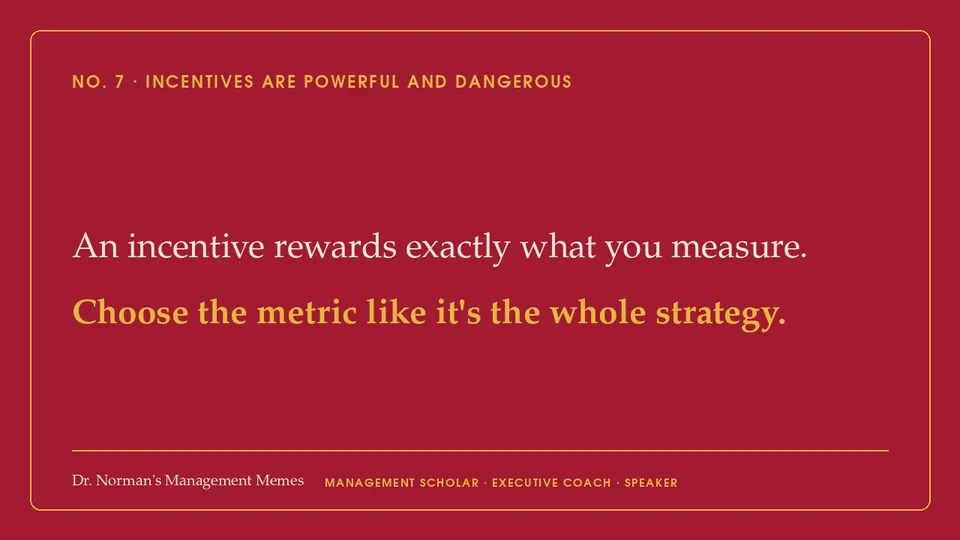 NO. 7 · INCENTIVES ARE POWERFUL AND DANGEROUS

An incentive rewards exactly what you measure.

Choose the metric like it's the whole strategy.

Dr. Norman's Management Memes MANAGEMENT SCHOLAR · EXECUTIVE COACH · SPEAKER